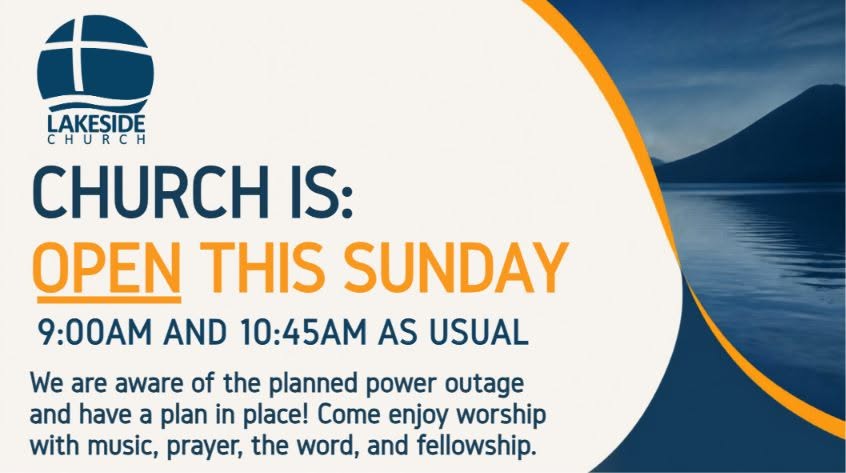 LAKESIDE
CHURCH

CHURCH IS:
OPEN THIS SUNDAY

9:00AM AND 10:45AM AS USUAL

We are aware of the planned power outage and have a plan in place! Come enjoy worship with music, prayer, the word, and fellowship.